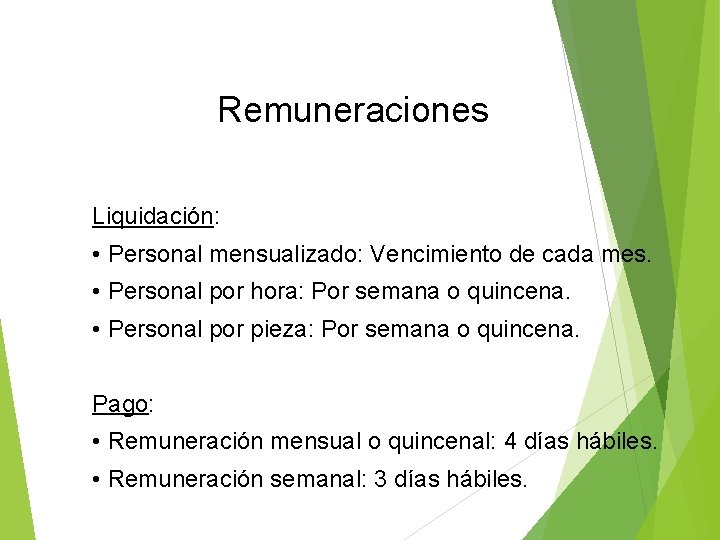 Remuneraciones

Liquidación:

• Personal mensualizado: Vencimiento de cada mes.

• Personal por hora: Por semana o quincena.

• Personal por pieza: Por semana o quincena.

Pago:

• Remuneración mensual o quincenal: 4 días hábiles.

• Remuneración semanal: 3 días hábiles.